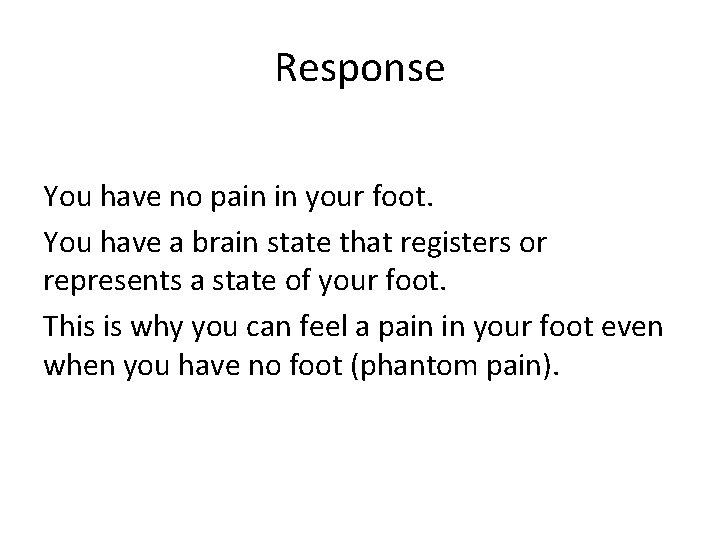 Response

You have no pain in your foot.

You have a brain state that registers or represents a state of your foot.

This is why you can feel a pain in your foot even when you have no foot (phantom pain).